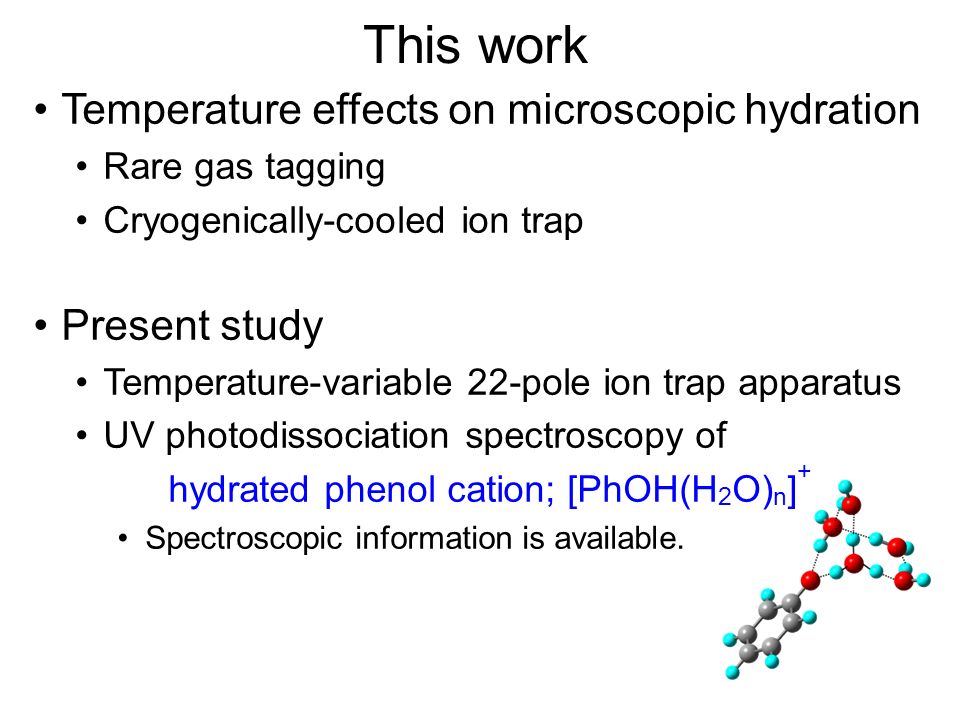 This work

• Temperature effects on microscopic hydration
  • Rare gas tagging
  • Cryogenically-cooled ion trap

• Present study
  • Temperature-variable 22-pole ion trap apparatus
  • UV photodissociation spectroscopy of hydrated phenol cation; $[PhOH(H_2O)_n]^+$
    • Spectroscopic information is available.